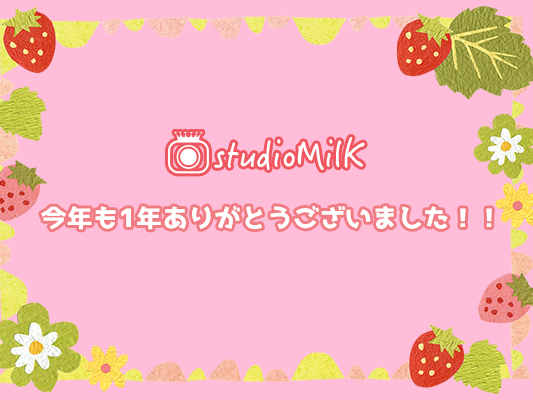 studioMilK

今年も1年ありがとうございました！！